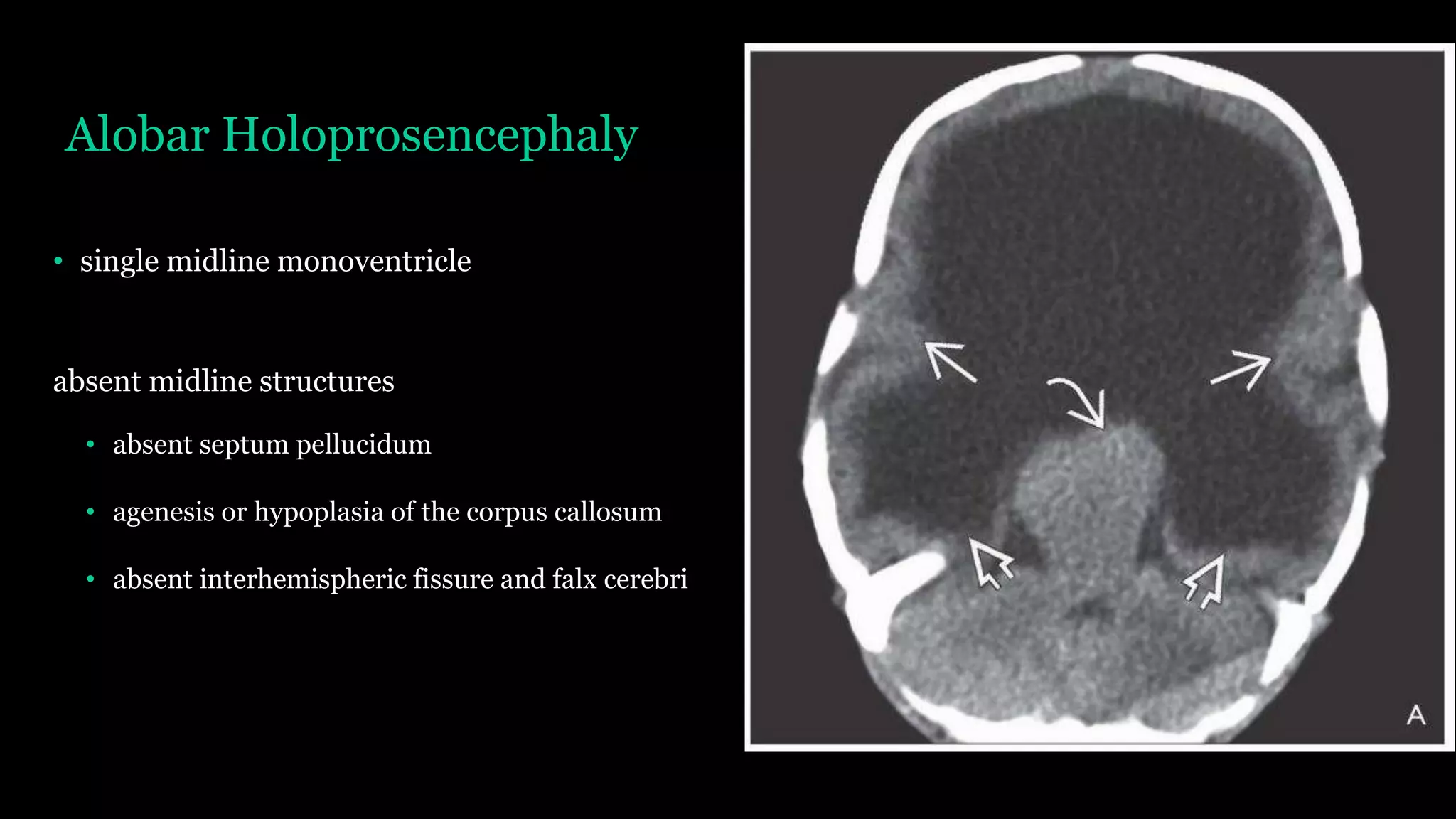 Alobar Holoprosencephaly

• single midline monoventricle

absent midline structures

• absent septum pellucidum

• agenesis or hypoplasia of the corpus callosum

• absent interhemispheric fissure and falx cerebri

A